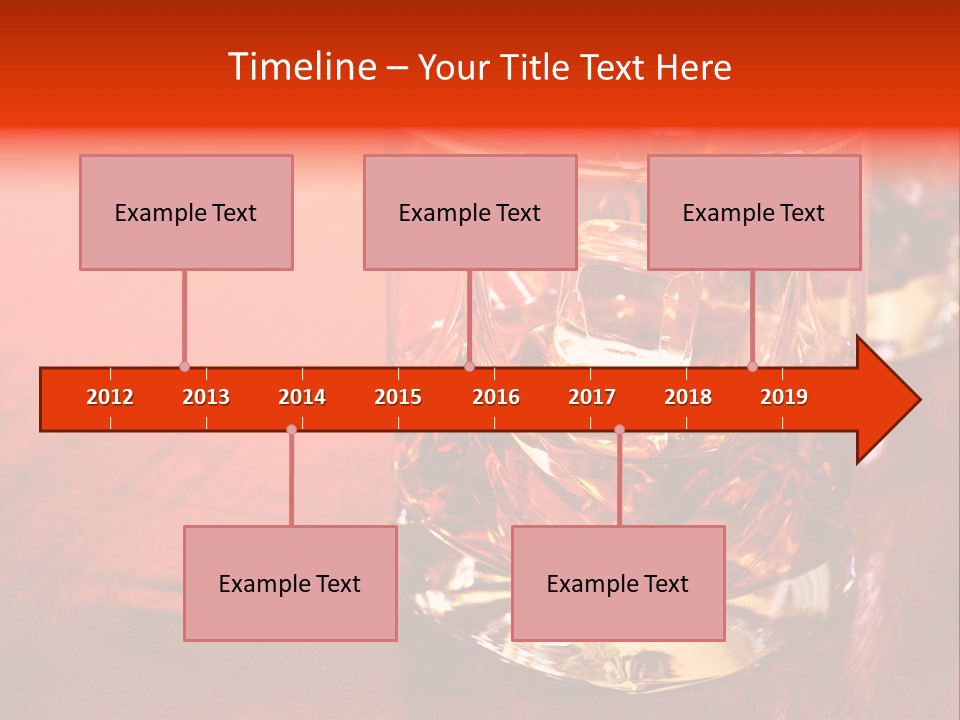 Timeline – Your Title Text Here

Example Text

Example Text

Example Text

2012 2013 2014 2015 2016 2017 2018 2019

Example Text

Example Text